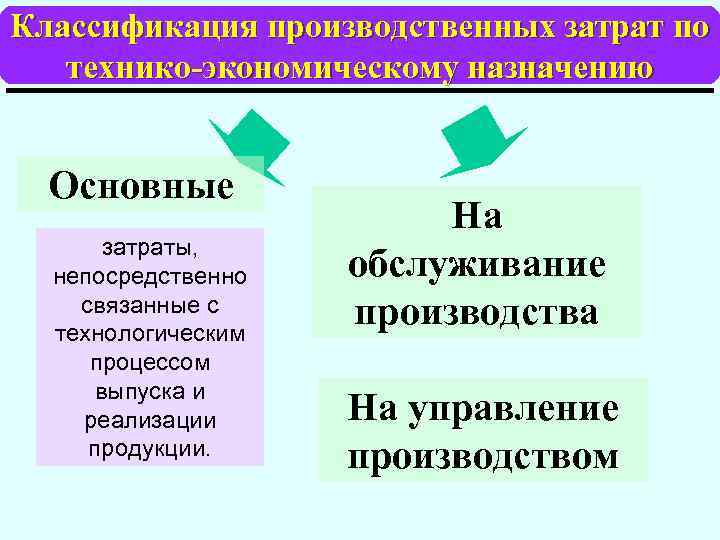 Классификация производственных затрат по технико-экономическому назначению

Основные

затраты, непосредственно связанные с технологическим процессом выпуска и реализации продукции.

На обслуживание производства

На управление производством